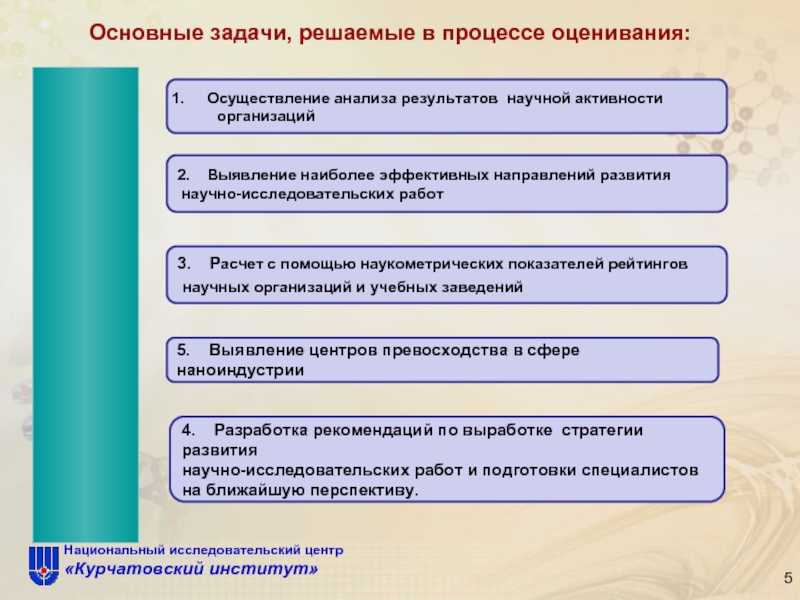 Основные задачи, решаемые в процессе оценивания:

1. Осуществление анализа результатов научной активности организаций

2. Выявление наиболее эффективных направлений развития научно-исследовательских работ

3. Расчет с помощью наукометрических показателей рейтингов научных организаций и учебных заведений

5. Выявление центров превосходства в сфере наноиндустрии

4. Разработка рекомендаций по выработке стратегии развития научно-исследовательских работ и подготовки специалистов на ближайшую перспективу.

Национальный исследовательский центр
«Курчатовский институт»

5